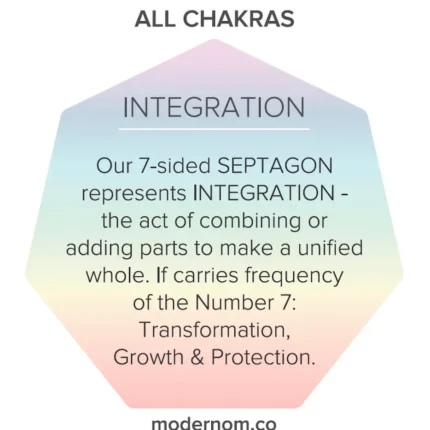 ALL CHAKRAS

INTEGRATION

Our 7-sided SEPTAGON represents INTEGRATION - the act of combining or adding parts to make a unified whole. If carries frequency of the Number 7: Transformation, Growth & Protection.

modernom.co